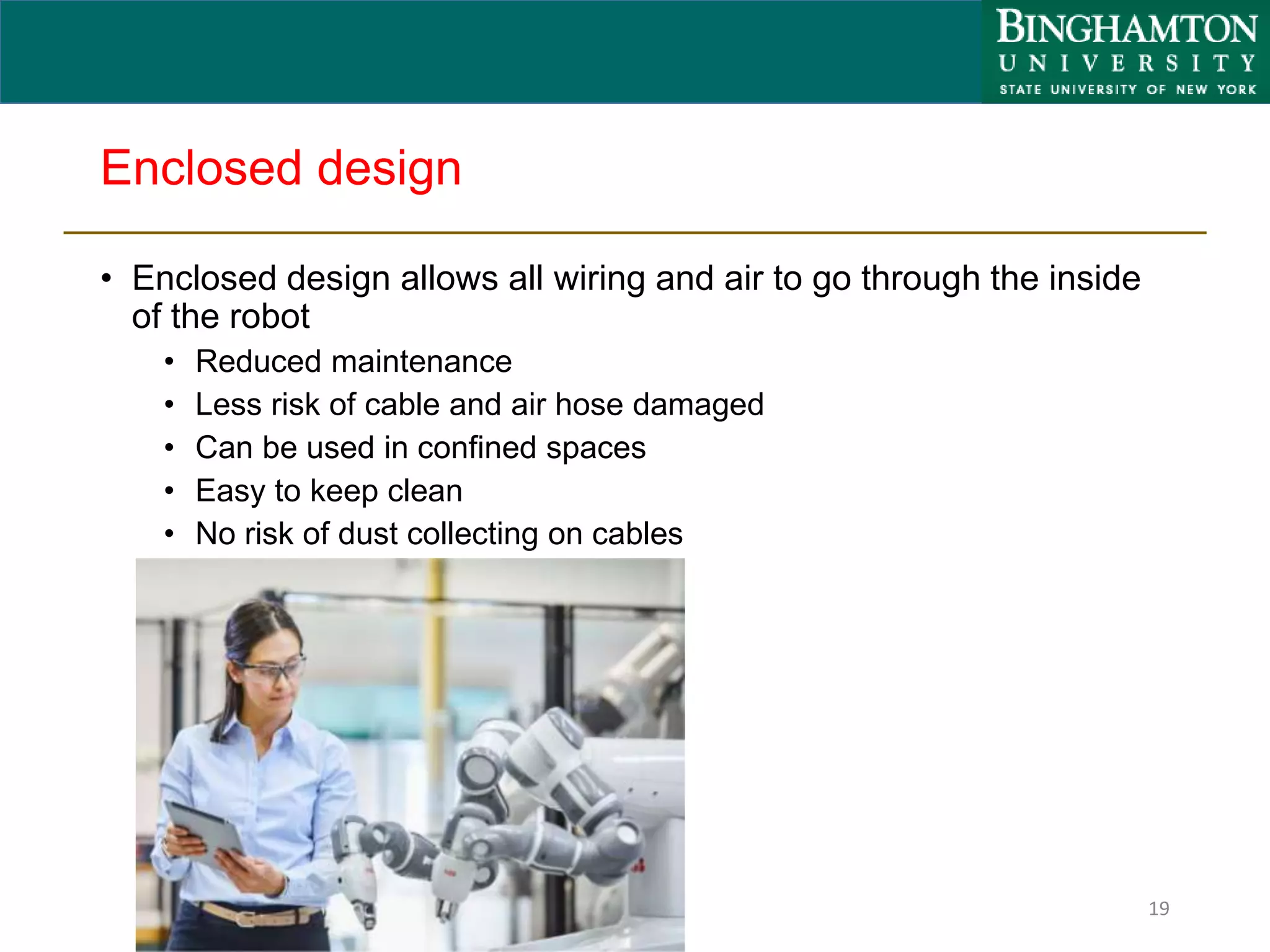 BINGHAMTON
UNIVERSITY
STATE UNIVERSITY OF NEW YORK

Enclosed design

• Enclosed design allows all wiring and air to go through the inside of the robot
  • Reduced maintenance
  • Less risk of cable and air hose damaged
  • Can be used in confined spaces
  • Easy to keep clean
  • No risk of dust collecting on cables

19